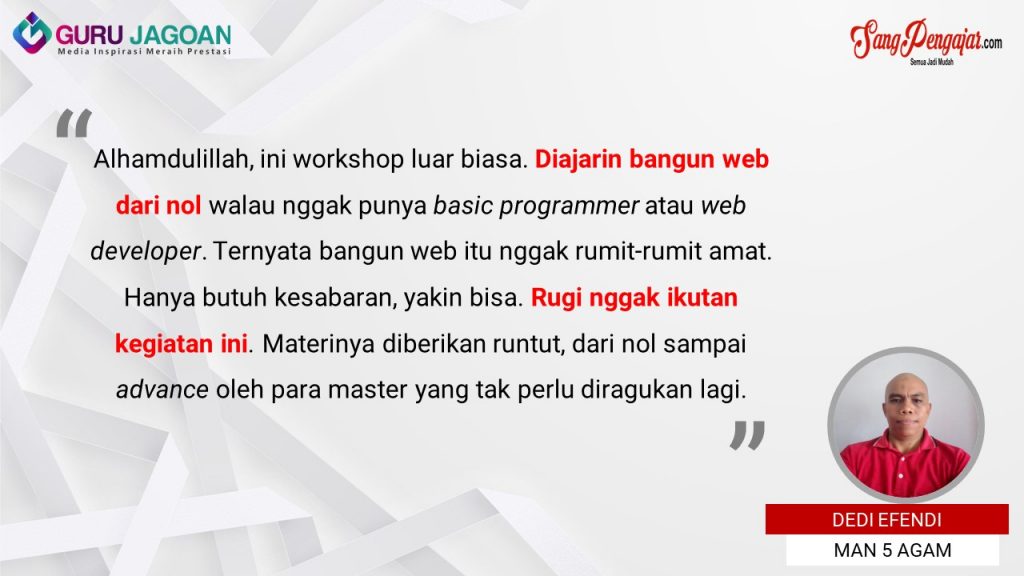 GURU JAGOAN
Media Inspirasi Meraih Prestasi

SangPengajar.com
Semua Jadi Mudah

“

Alhamdulillah, ini workshop luar biasa. Diajarin bangun web dari nol walau nggak punya basic programmer atau web developer. Ternyata bangun web itu nggak rumit-rumit amat. Hanya butuh kesabaran, yakin bisa. Rugi nggak ikutan kegiatan ini. Materinya diberikan runtut, dari nol sampai advance oleh para master yang tak perlu diragukan lagi.

”

DEDI EFENDI
MAN 5 AGAM